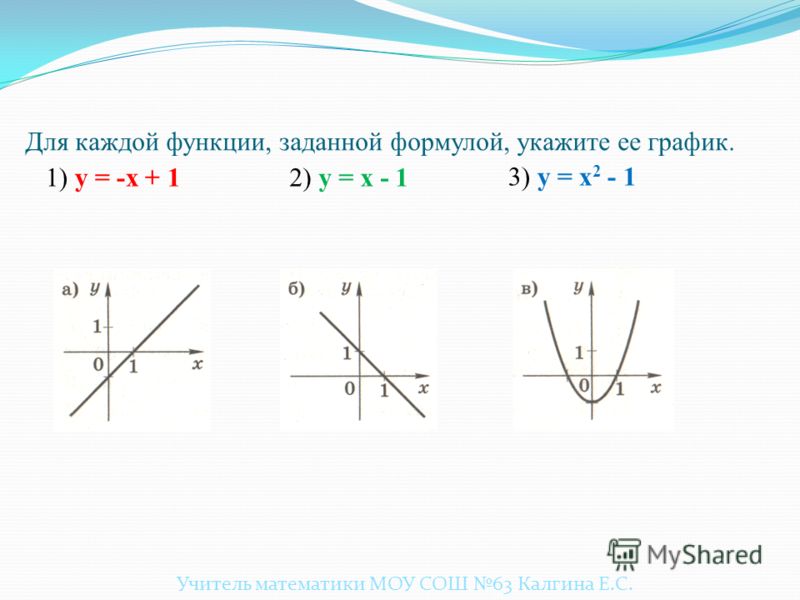 Для каждой функции, заданной формулой, укажите ее график.

1) $y = -x + 1$ 2) $y = x - 1$ 3) $y = x^2 - 1$

а) $y$ 1 0 1 $x$

б) $y$ 1 0 1 $x$

в) $y$ 1 0 1 $x$

MyShared

Учитель математики МОУ СОШ №63 Калгина Е.С.